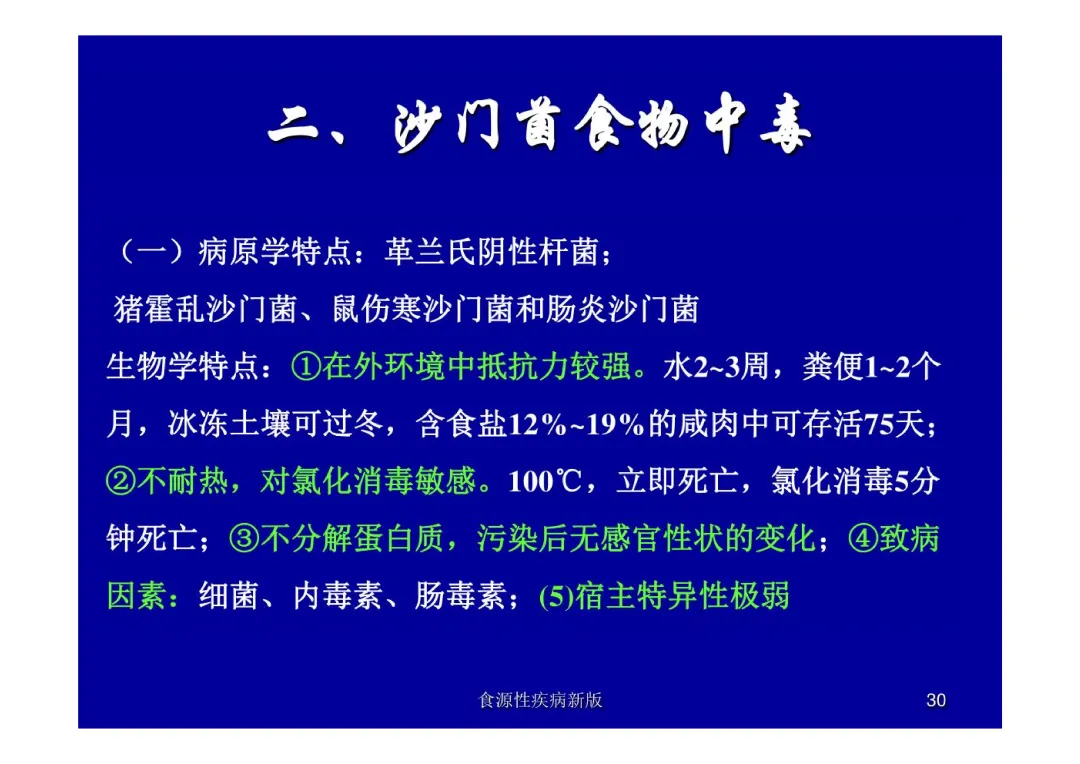 二、沙门菌食物中毒

（一）病原学特点：革兰氏阴性杆菌；

猪霍乱沙门菌、鼠伤寒沙门菌和肠炎沙门菌

生物学特点：①在外环境中抵抗力较强。水2~3周，粪便1~2个月，冰冻土壤可过冬，含食盐12%~19%的咸肉中可存活75天；②不耐热，对氯化消毒敏感。100℃，立即死亡，氯化消毒5分钟死亡；③不分解蛋白质，污染后无感官性状的变化；④致病因素：细菌、内毒素、肠毒素；(5)宿主特异性极弱

食源性疾病新版

30